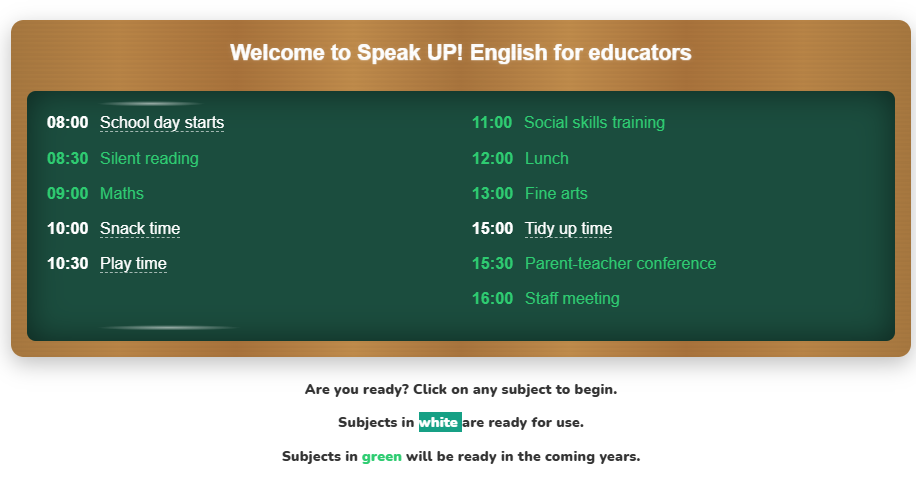 Welcome to Speak UP! English for educators

08:00 School day starts

08:30 Silent reading

09:00 Maths

10:00 Snack time

10:30 Play time

11:00 Social skills training

12:00 Lunch

13:00 Fine arts

15:00 Tidy up time

15:30 Parent-teacher conference

16:00 Staff meeting

Are you ready? Click on any subject to begin.

Subjects in white are ready for use.

Subjects in green will be ready in the coming years.